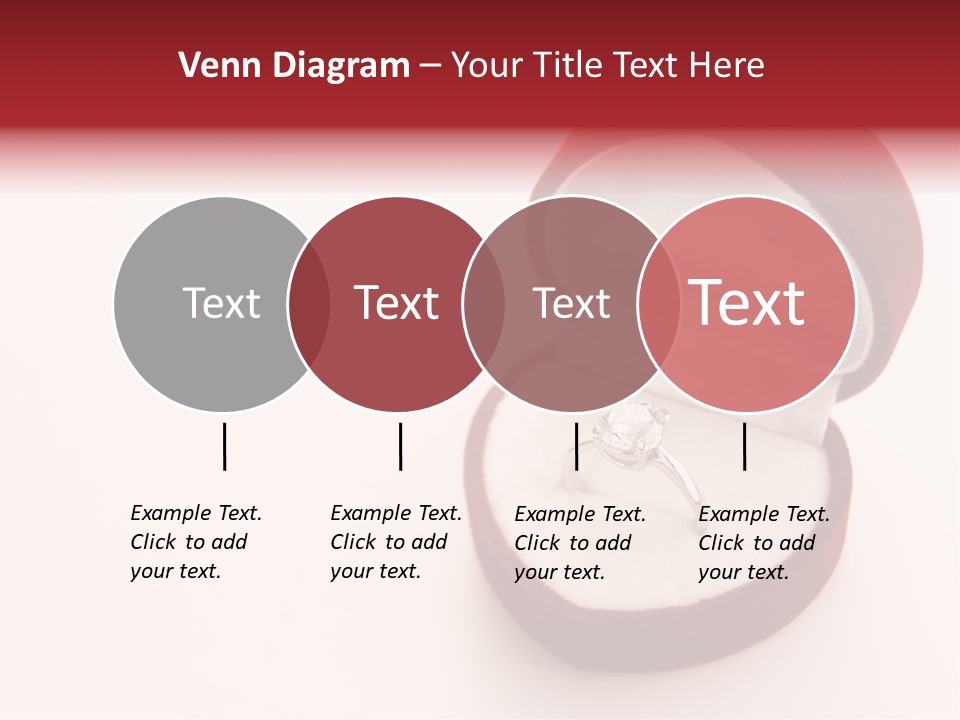 Venn Diagram – Your Title Text Here

Text

Text

Text

Text

Example Text. Click to add your text.

Example Text. Click to add your text.

Example Text. Click to add your text.

Example Text. Click to add your text.